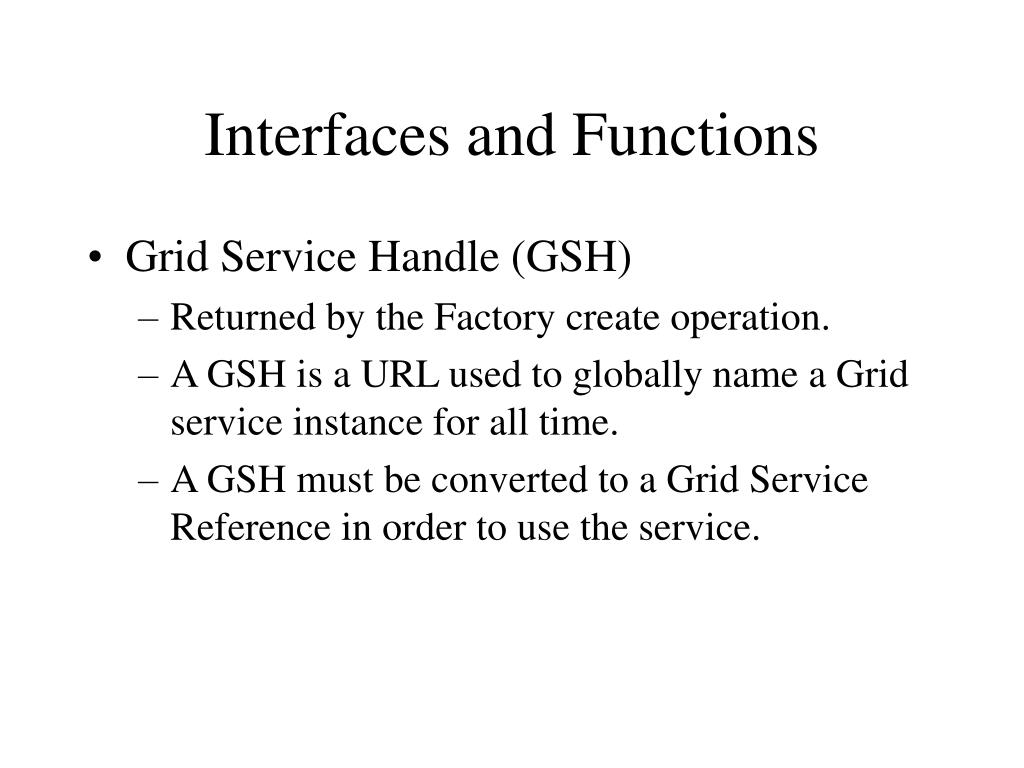 Interfaces and Functions

• Grid Service Handle (GSH)
– Returned by the Factory create operation.
– A GSH is a URL used to globally name a Grid service instance for all time.
– A GSH must be converted to a Grid Service Reference in order to use the service.